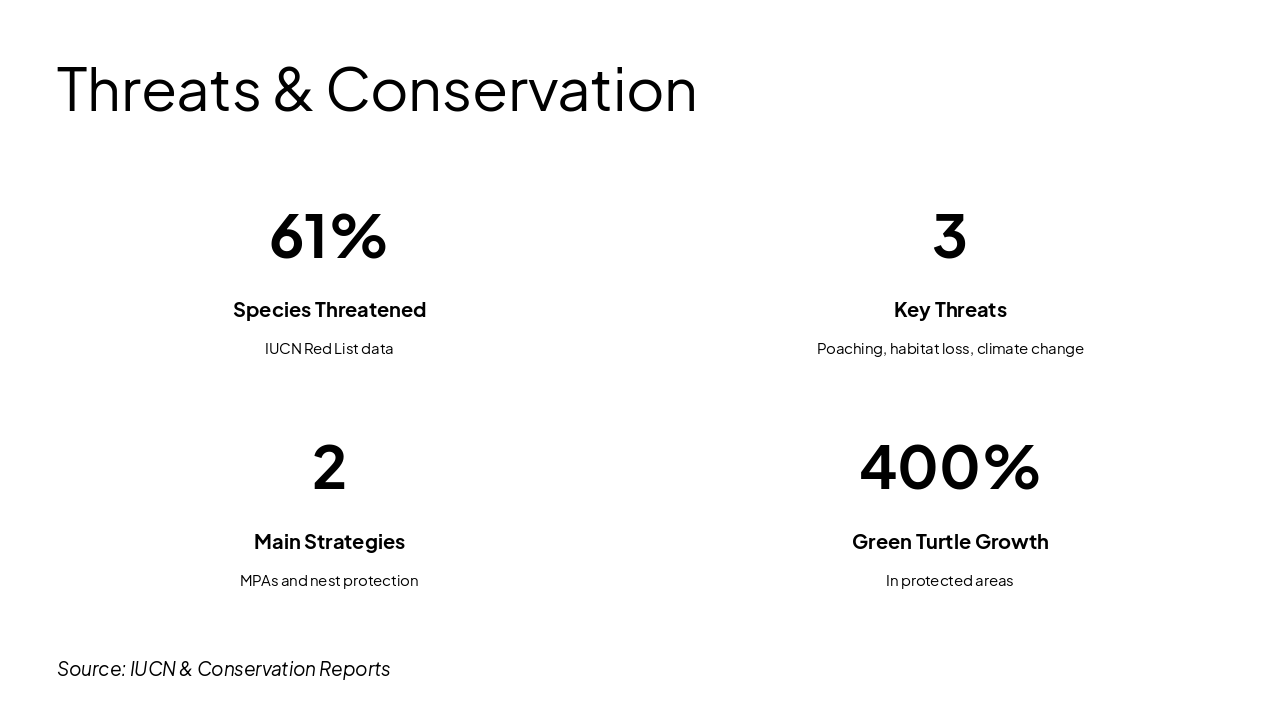 Threats & Conservation

61%

Species Threatened

IUCN Red List data

3

Key Threats

Poaching, habitat loss, climate change

2

Main Strategies

MPAs and nest protection

400%

Green Turtle Growth

In protected areas

Source: IUCN & Conservation Reports